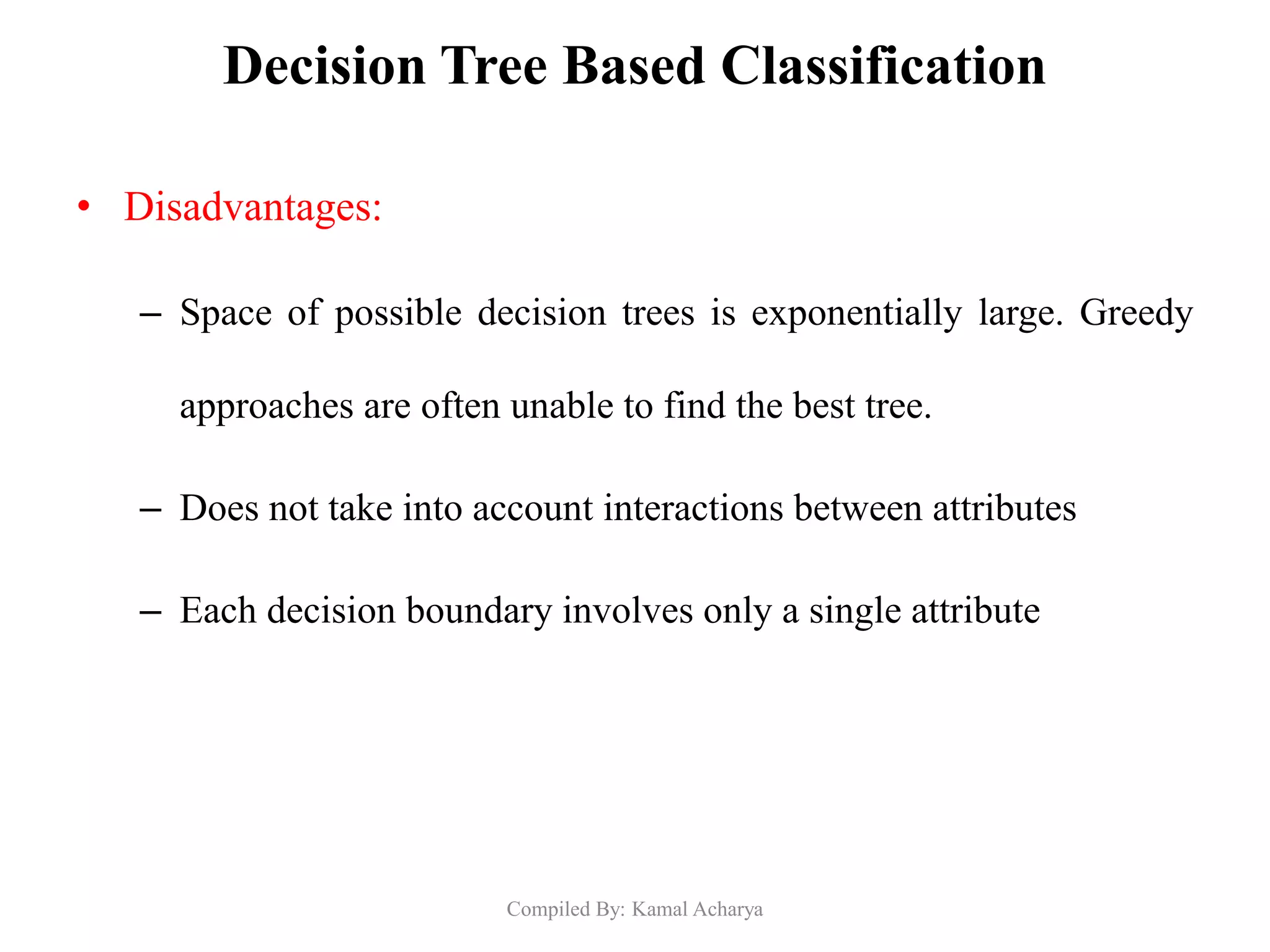 Decision Tree Based Classification

• Disadvantages:

– Space of possible decision trees is exponentially large. Greedy approaches are often unable to find the best tree.

– Does not take into account interactions between attributes

– Each decision boundary involves only a single attribute

Compiled By: Kamal Acharya